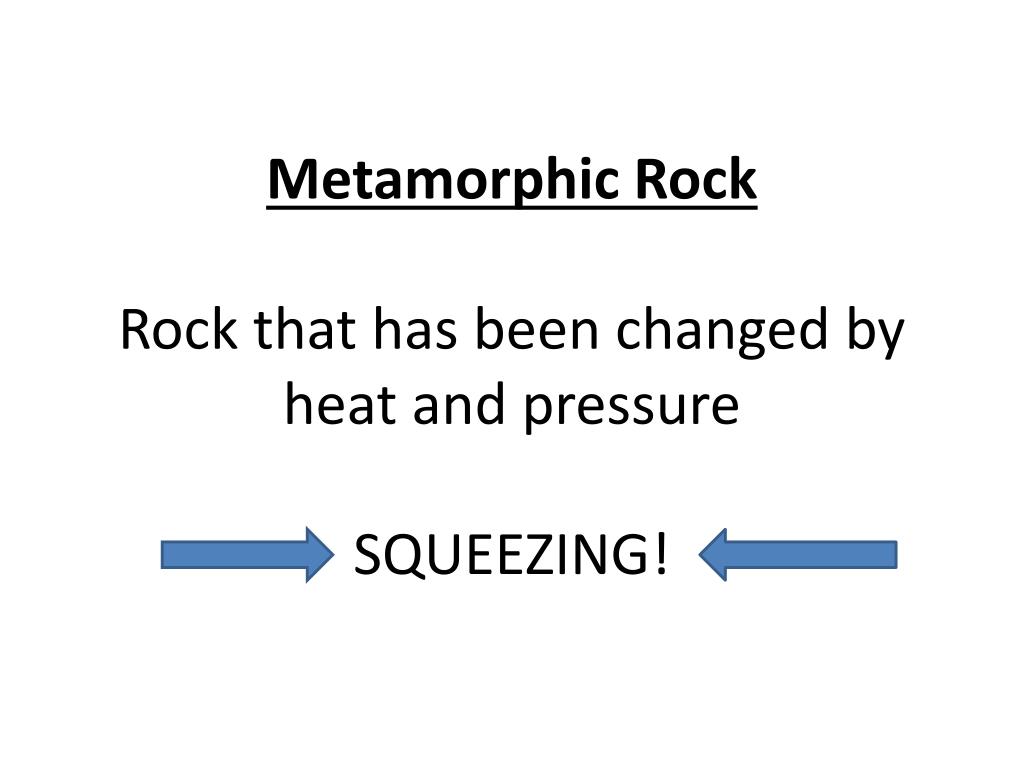 Metamorphic Rock

Rock that has been changed by heat and pressure

SQUEEZING!